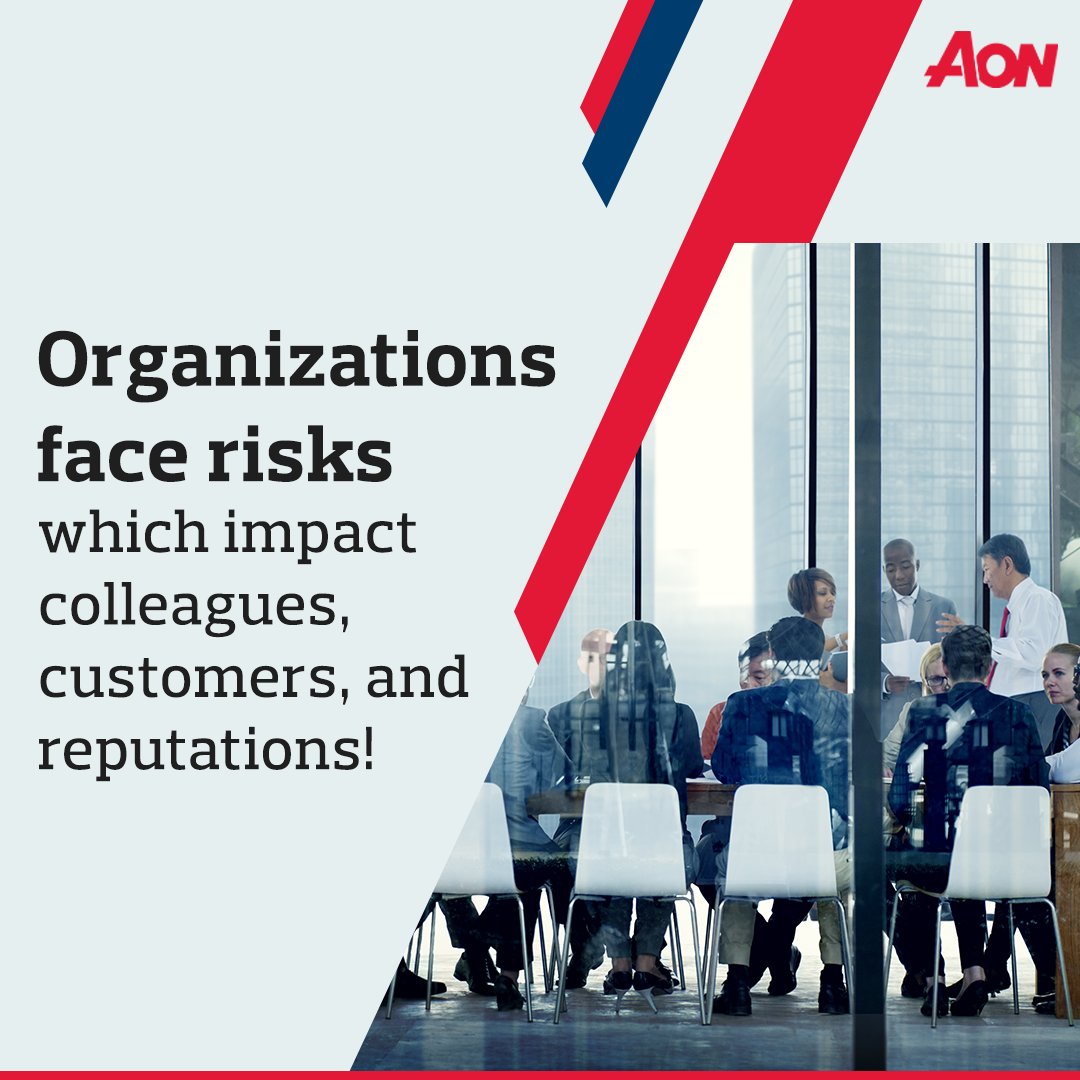 AON

Organizations face risks which impact colleagues, customers, and reputations!